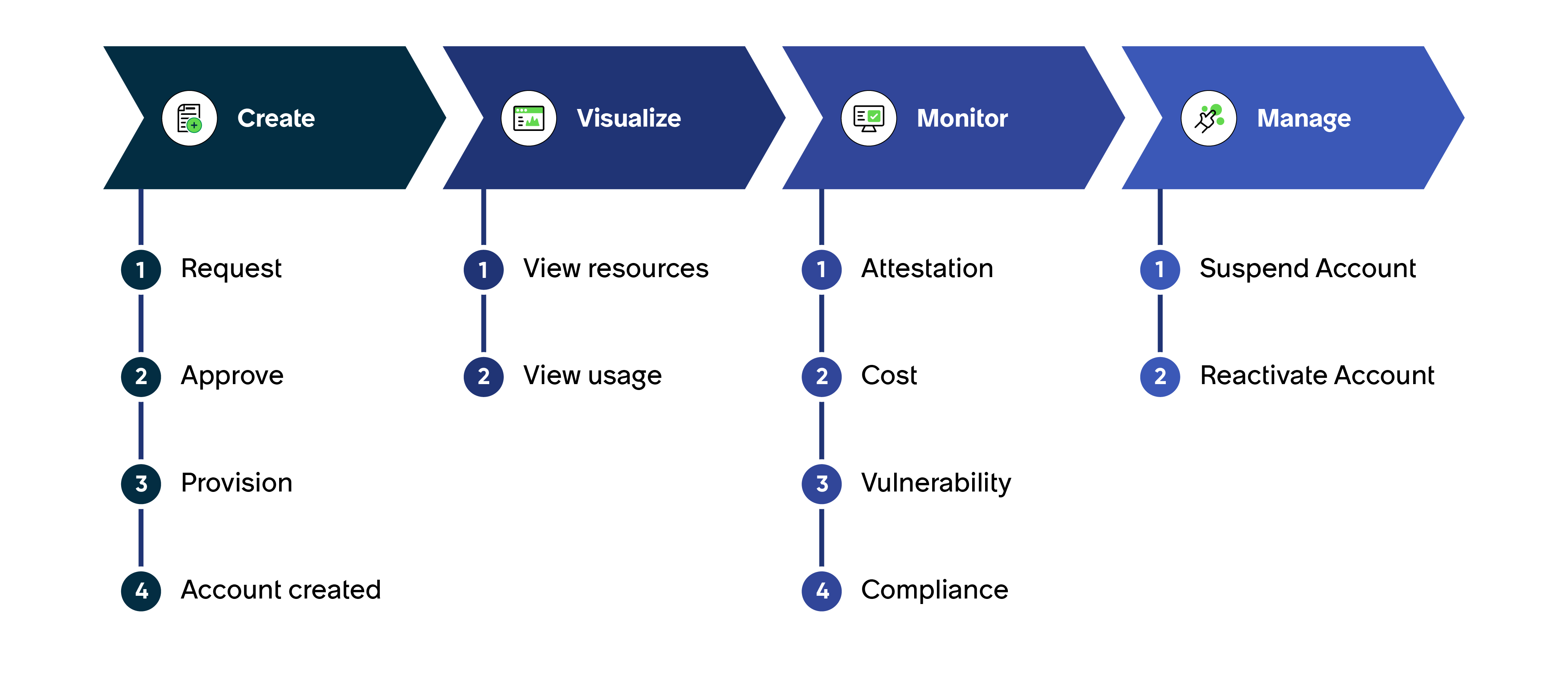 Create

1 Request
2 Approve
3 Provision
4 Account created

Visualize

1 View resources
2 View usage

Monitor

1 Attestation
2 Cost
3 Vulnerability
4 Compliance

Manage

1 Suspend Account
2 Reactivate Account